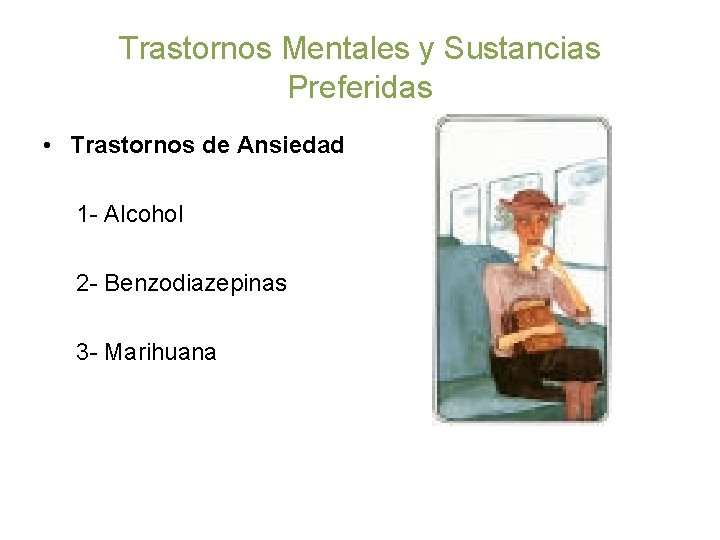 Trastornos Mentales y Sustancias Preferidas

• Trastornos de Ansiedad

1- Alcohol

2- Benzodiazepinas

3- Marihuana